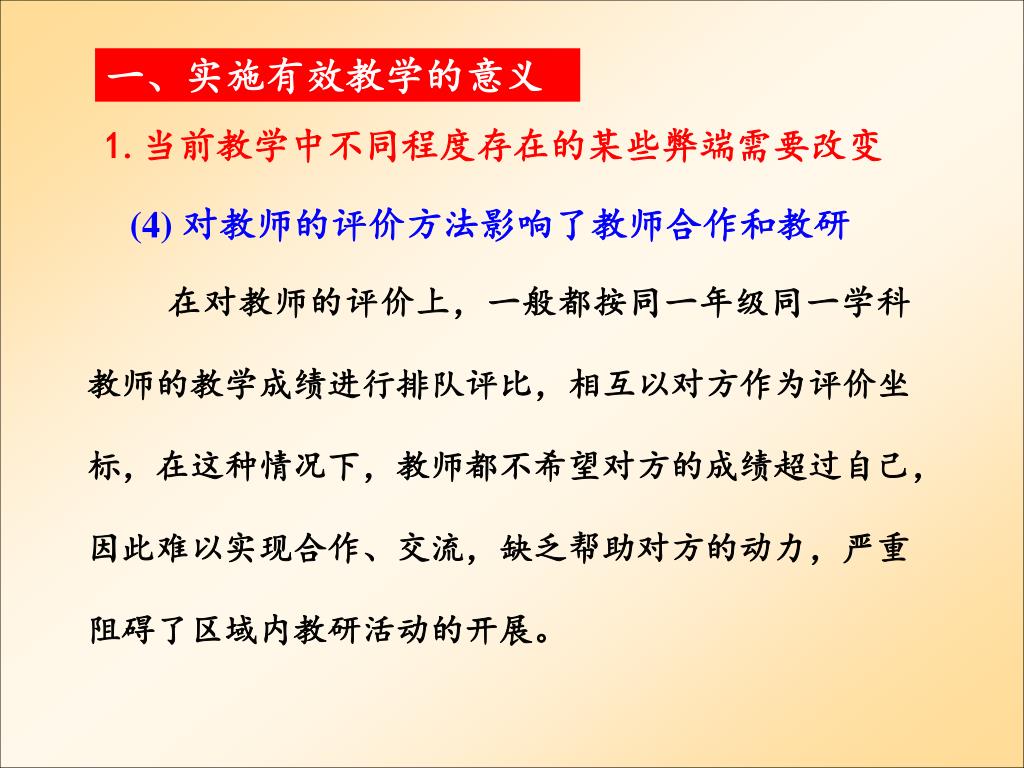 一、实施有效教学的意义

1. 当前教学中不同程度存在的某些弊端需要改变

(4) 对教师的评价方法影响了教师合作和教研

在对教师的评价上，一般都按同一年级同一学科教师的教学成绩进行排队评比，相互以对方作为评价坐标，在这种情况下，教师都不希望对方的成绩超过自己，因此难以实现合作、交流，缺乏帮助对方的动力，严重阻碍了区域内教研活动的开展。